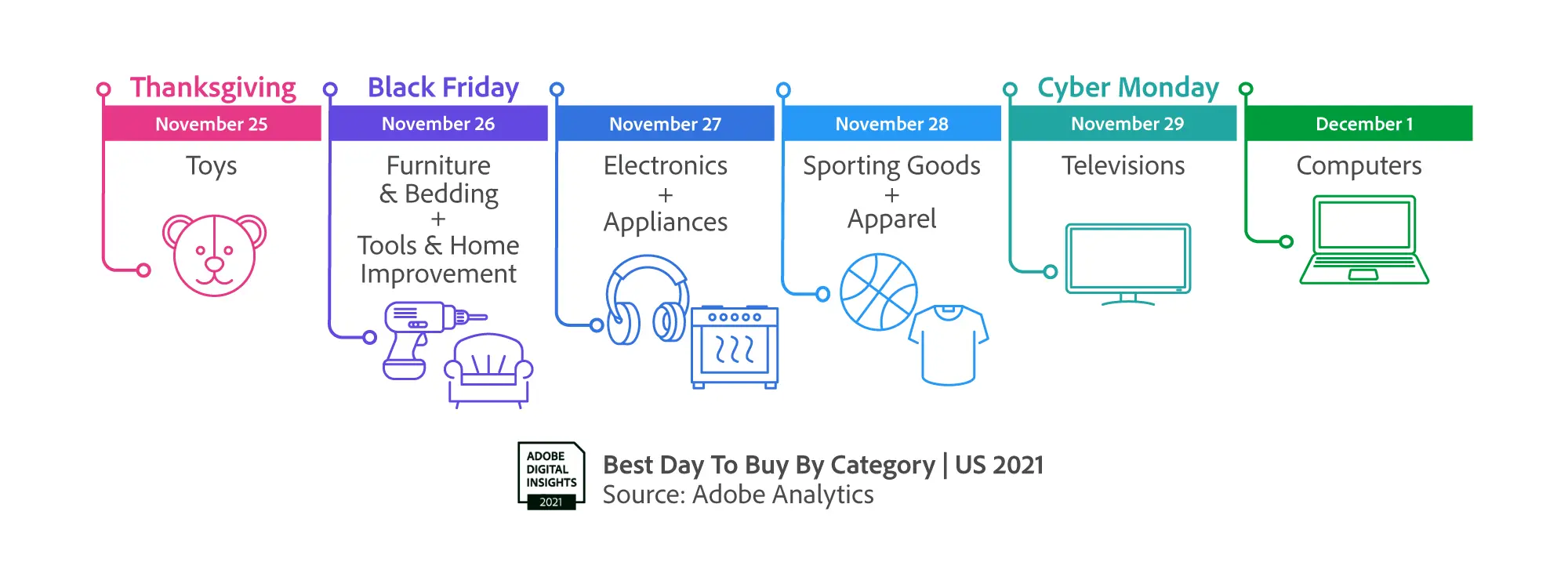 Thanksgiving
November 25
Toys

Black Friday
November 26
Furniture & Bedding + Tools & Home Improvement

November 27
Electronics + Appliances

November 28
Sporting Goods + Apparel

Cyber Monday
November 29
Televisions

December 1
Computers

ADOBE DIGITAL INSIGHTS 2021

Best Day To Buy By Category | US 2021
Source: Adobe Analytics